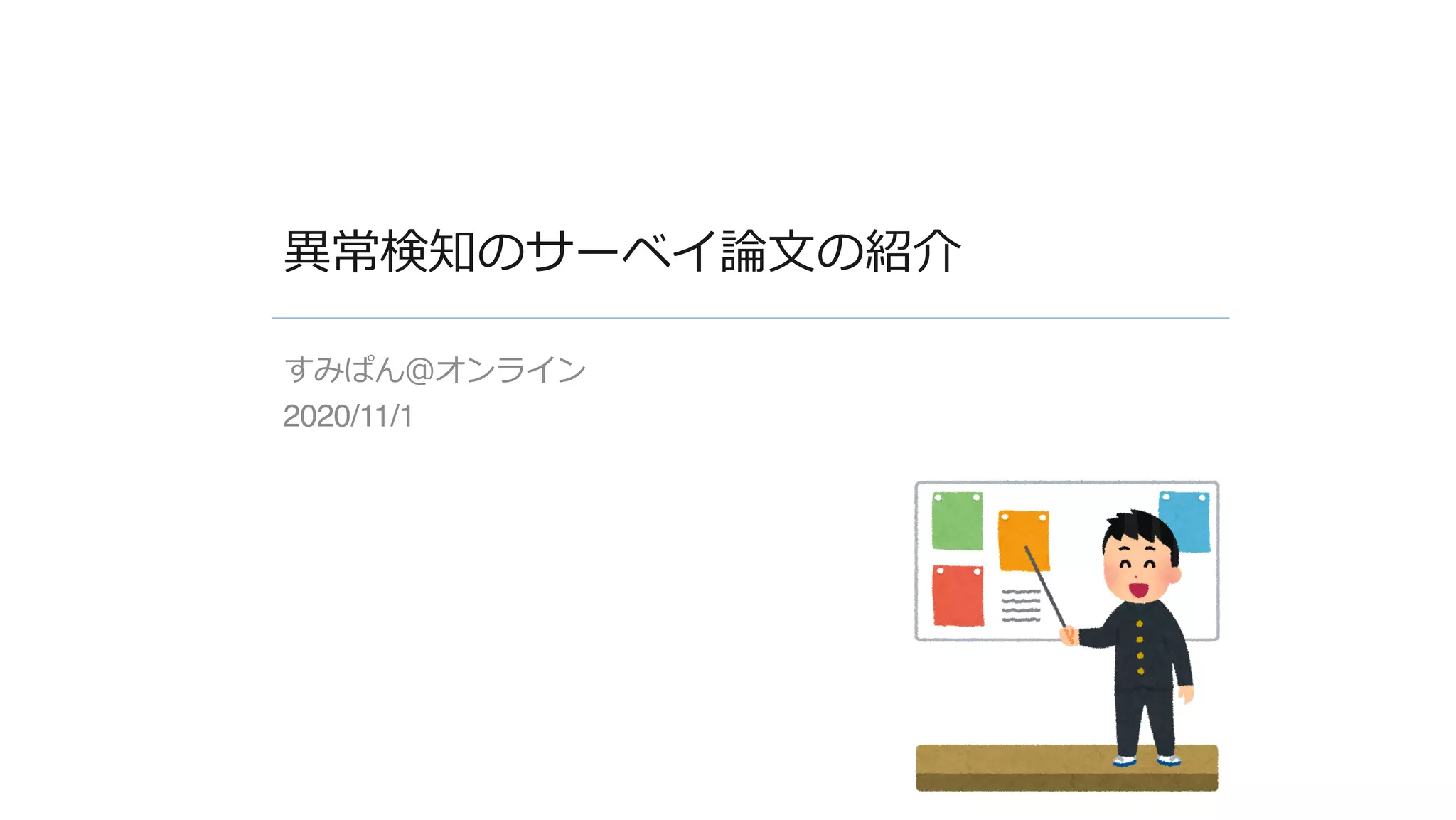 異常検知のサーベイ論文の紹介

すみぱん@オンライン
2020/11/1